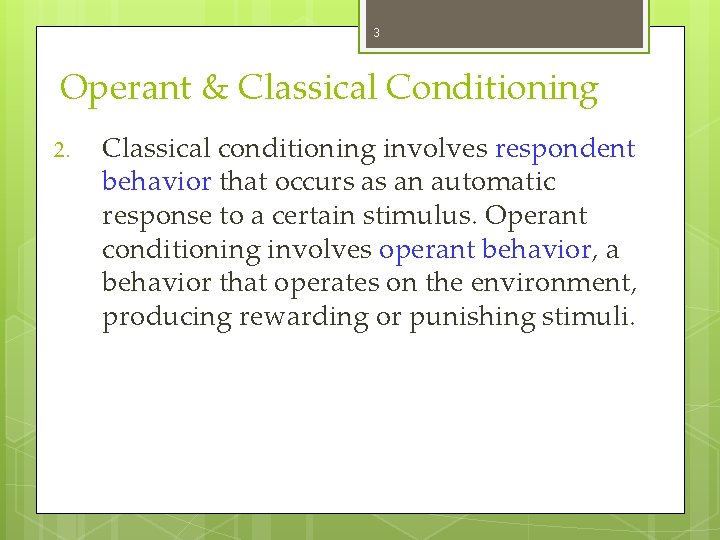 3

Operant & Classical Conditioning

2. Classical conditioning involves respondent behavior that occurs as an automatic response to a certain stimulus. Operant conditioning involves operant behavior, a behavior that operates on the environment, producing rewarding or punishing stimuli.